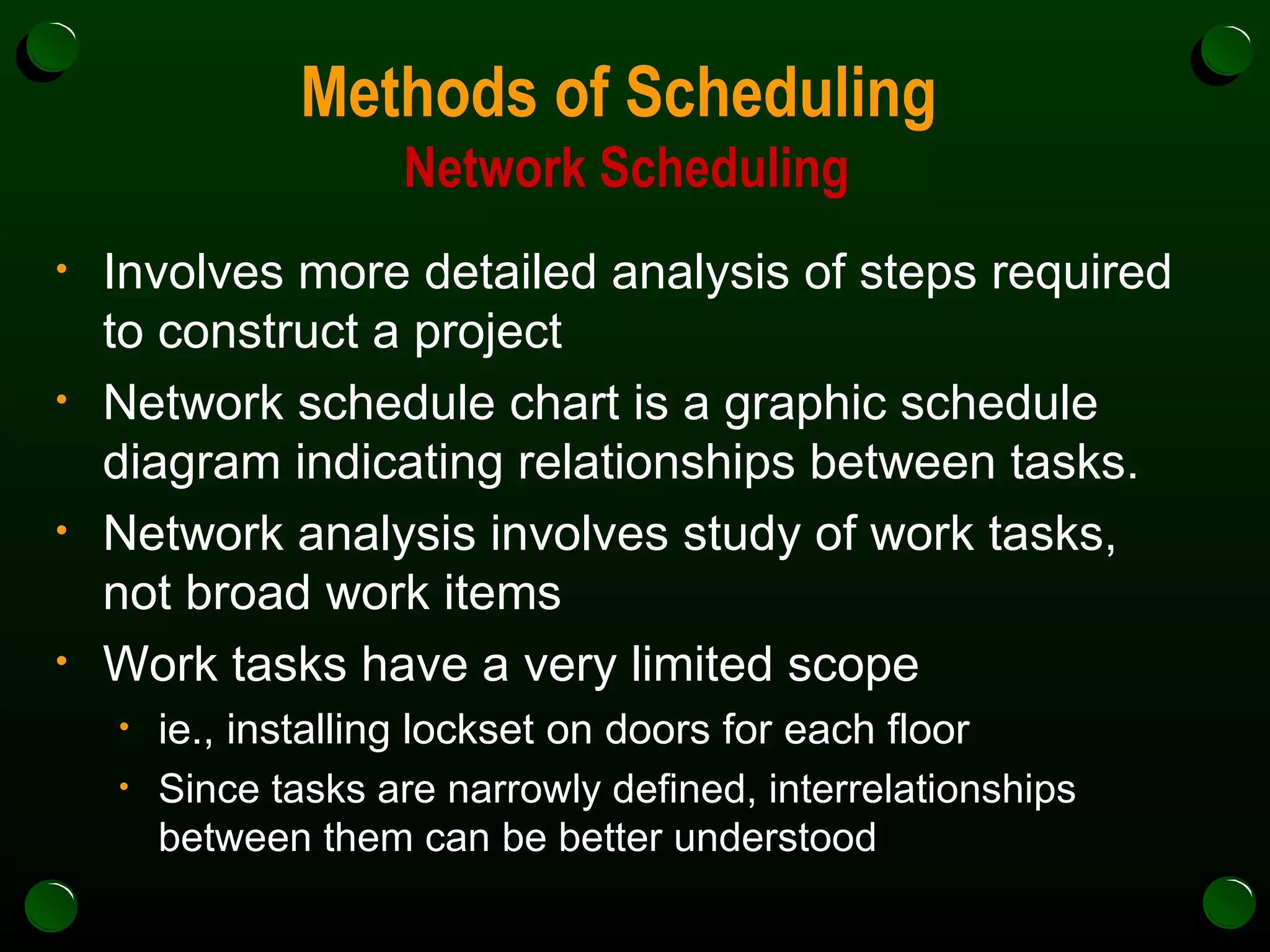 Methods of Scheduling
Network Scheduling

• Involves more detailed analysis of steps required to construct a project
• Network schedule chart is a graphic schedule diagram indicating relationships between tasks.
• Network analysis involves study of work tasks, not broad work items
• Work tasks have a very limited scope
  • ie., installing lockset on doors for each floor
  • Since tasks are narrowly defined, interrelationships between them can be better understood